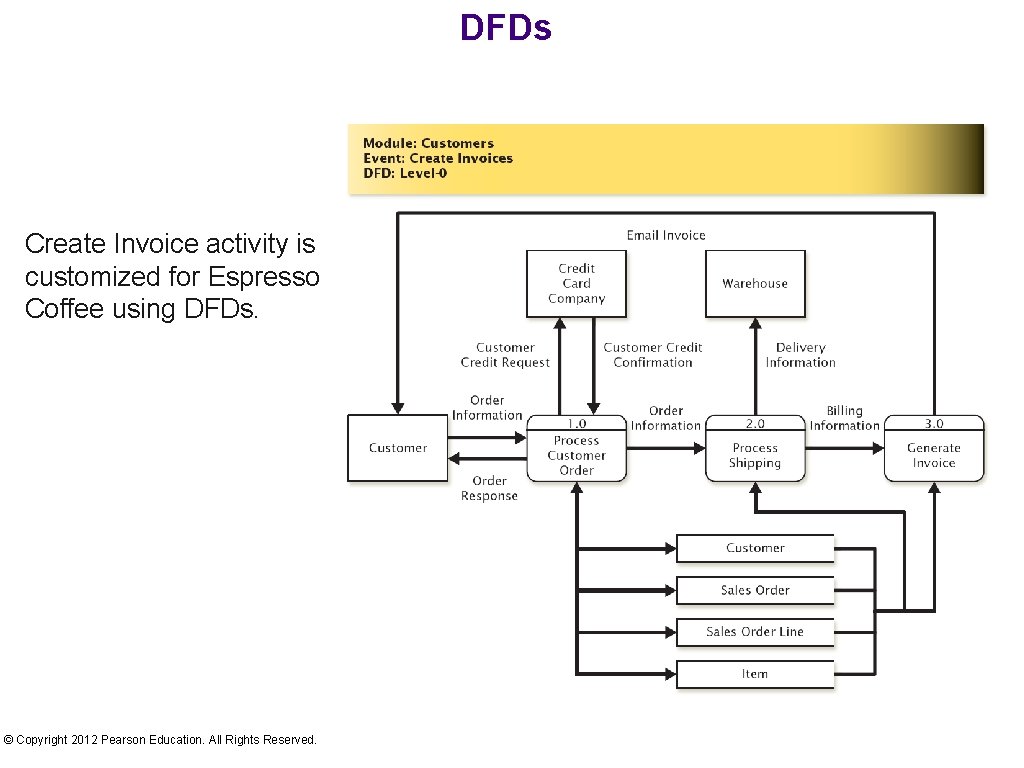 DFDs

Create Invoice activity is customized for Espresso Coffee using DFDs.

Module: Customers
Event: Create Invoices
DFD: Level-0

Email Invoice

Credit Card Company

Warehouse

Customer Credit Request

Customer Credit Confirmation

Delivery Information

Order Information

Order Information

Billing Information

Customer

1.0
Process Customer Order

2.0
Process Shipping

3.0
Generate Invoice

Order Response

Customer

Sales Order

Sales Order Line

Item

© Copyright 2012 Pearson Education. All Rights Reserved.